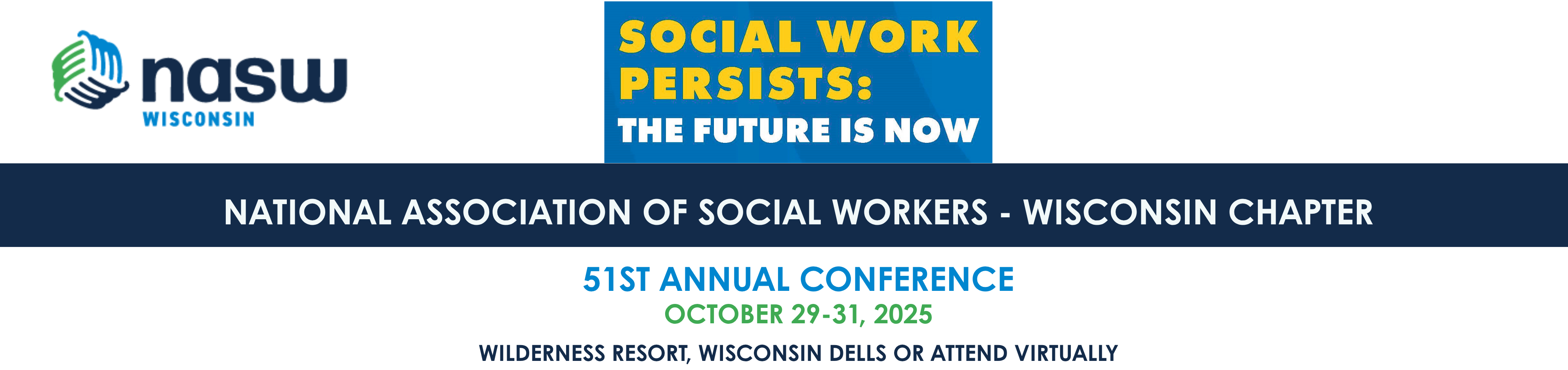 nasw
WISCONSIN

SOCIAL WORK PERSISTS:
THE FUTURE IS NOW

NATIONAL ASSOCIATION OF SOCIAL WORKERS - WISCONSIN CHAPTER

51ST ANNUAL CONFERENCE
OCTOBER 29-31, 2025
WILDERNESS RESORT, WISCONSIN DELLS OR ATTEND VIRTUALLY